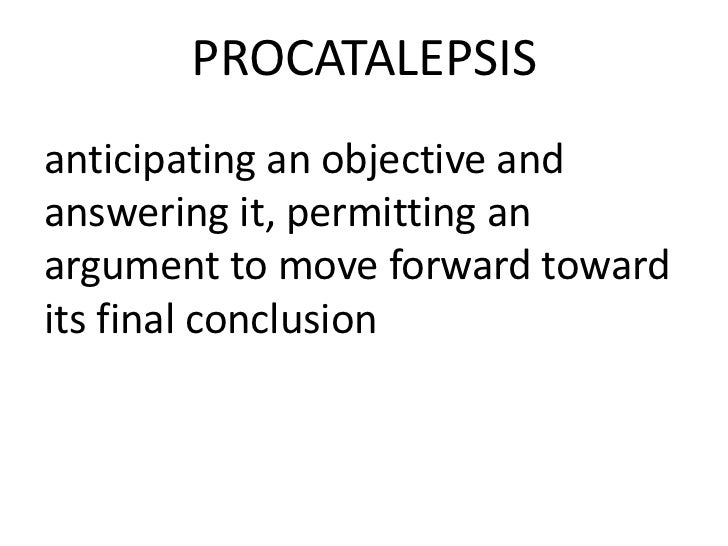 PROCATALEPSIS

anticipating an objective and answering it, permitting an argument to move forward toward its final conclusion